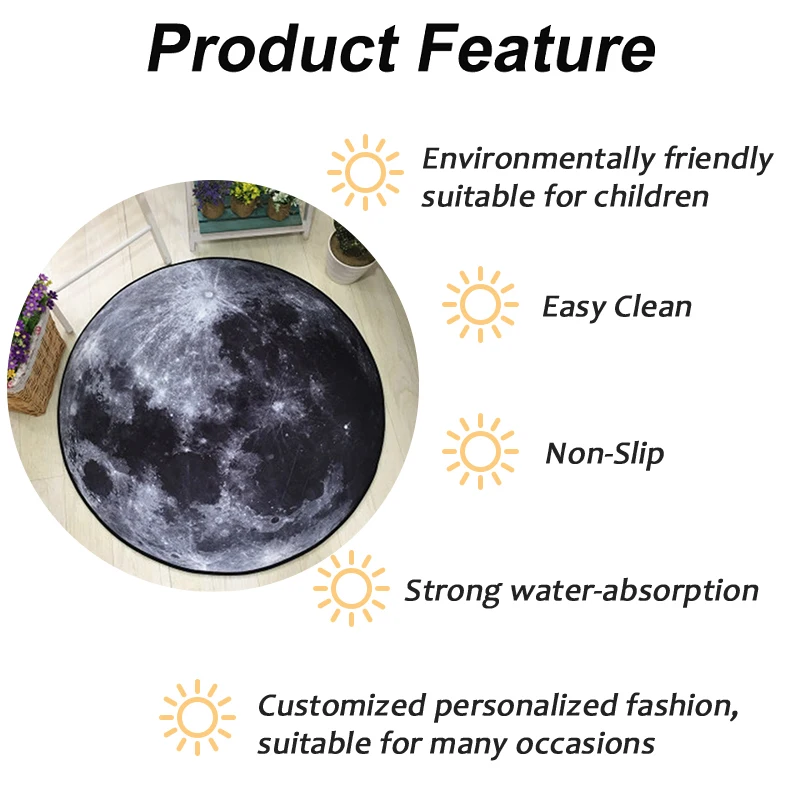 Product Feature

Environmentally friendly suitable for children

Easy Clean

Non-Slip

Strong water-absorption

Customized personalized fashion, suitable for many occasions